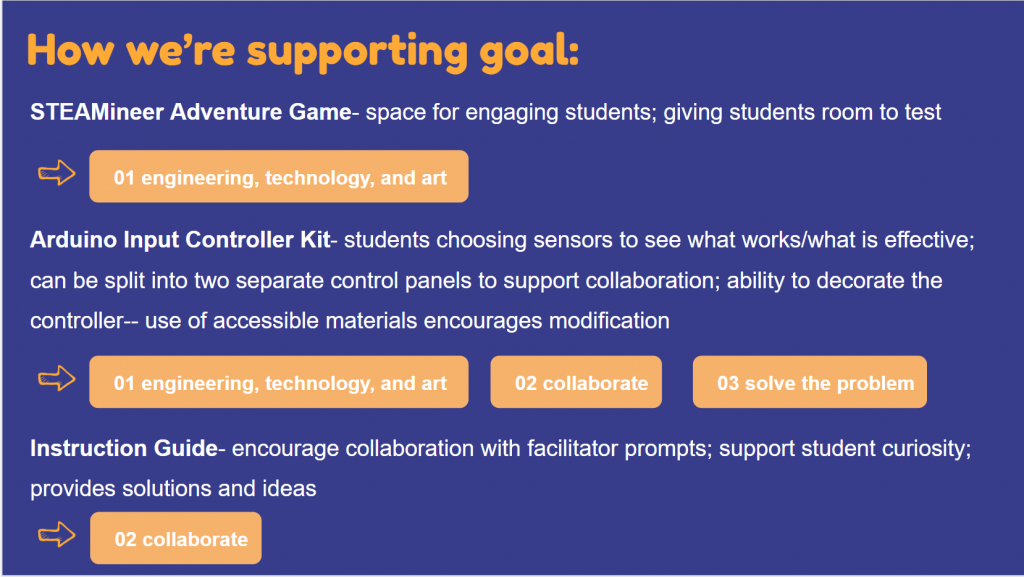 How we're supporting goal:

STEAMineer Adventure Game- space for engaging students; giving students room to test

01 engineering, technology, and art

Arduino Input Controller Kit- students choosing sensors to see what works/what is effective; can be split into two separate control panels to support collaboration; ability to decorate the controller-- use of accessible materials encourages modification

01 engineering, technology, and art

02 collaborate

03 solve the problem

Instruction Guide- encourage collaboration with facilitator prompts; support student curiosity; provides solutions and ideas

02 collaborate